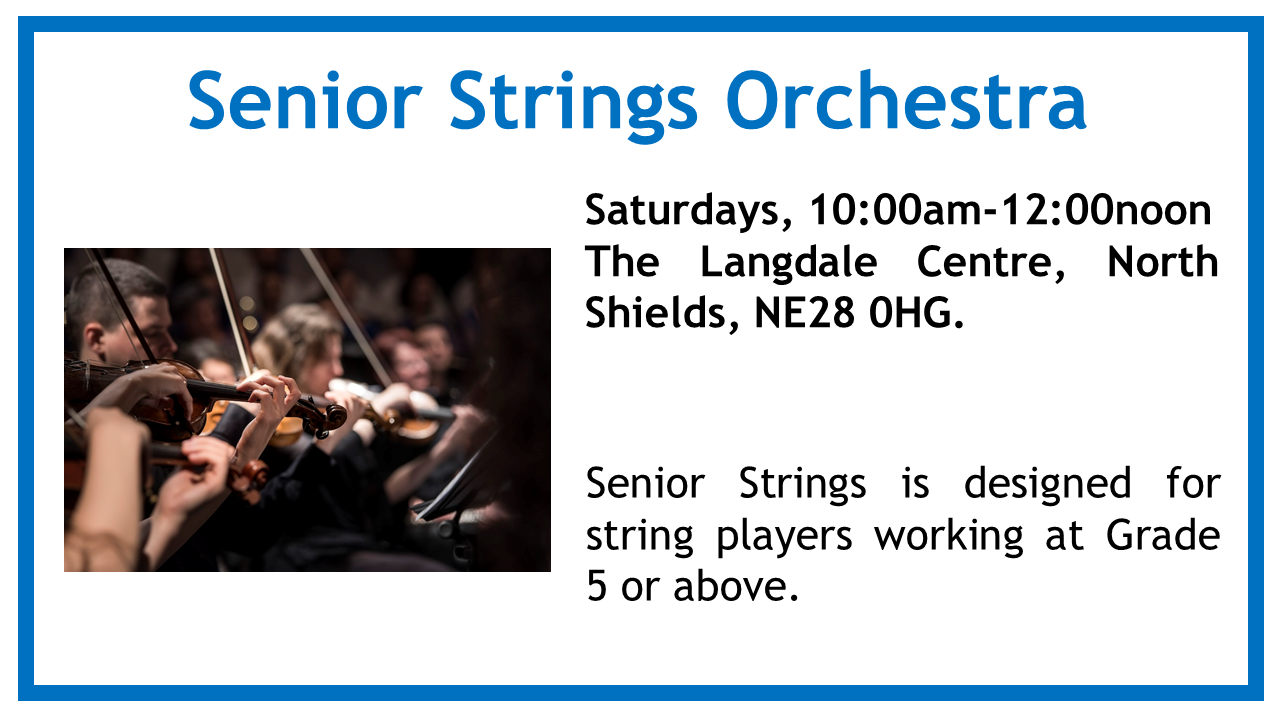 Senior Strings Orchestra

Saturdays, 10:00am-12:00noon
The Langdale Centre, North Shields, NE28 0HG.

Senior Strings is designed for string players working at Grade 5 or above.